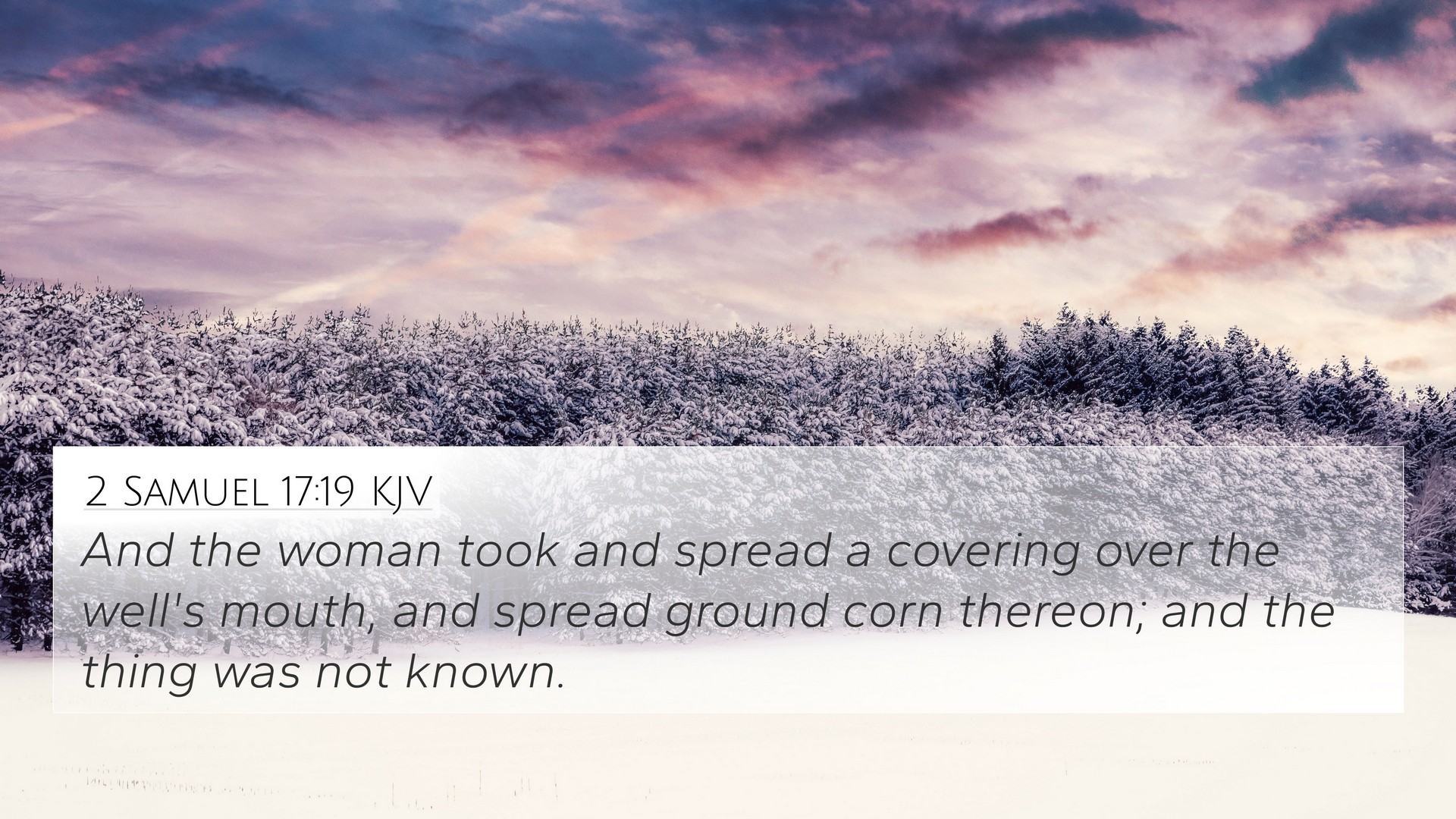 2 Samuel 17:19 KJV

And the woman took and spread a covering over the well's mouth, and spread ground corn thereon; and the thing was not known.